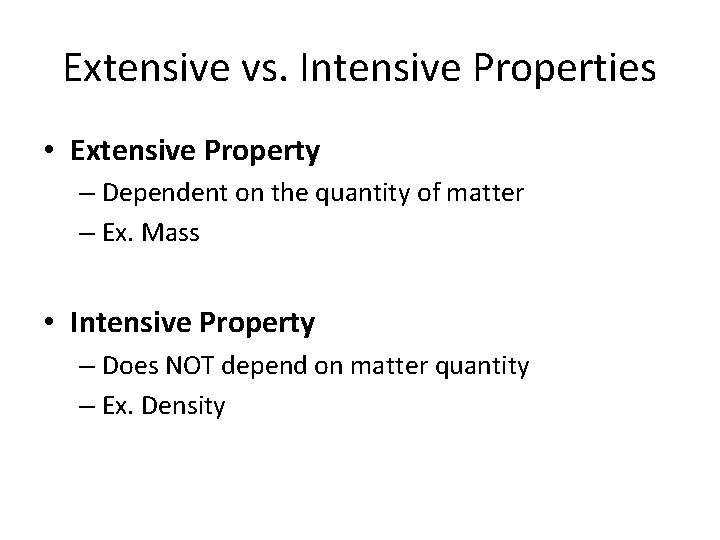 Extensive vs. Intensive Properties

• Extensive Property
– Dependent on the quantity of matter
– Ex. Mass

• Intensive Property
– Does NOT depend on matter quantity
– Ex. Density